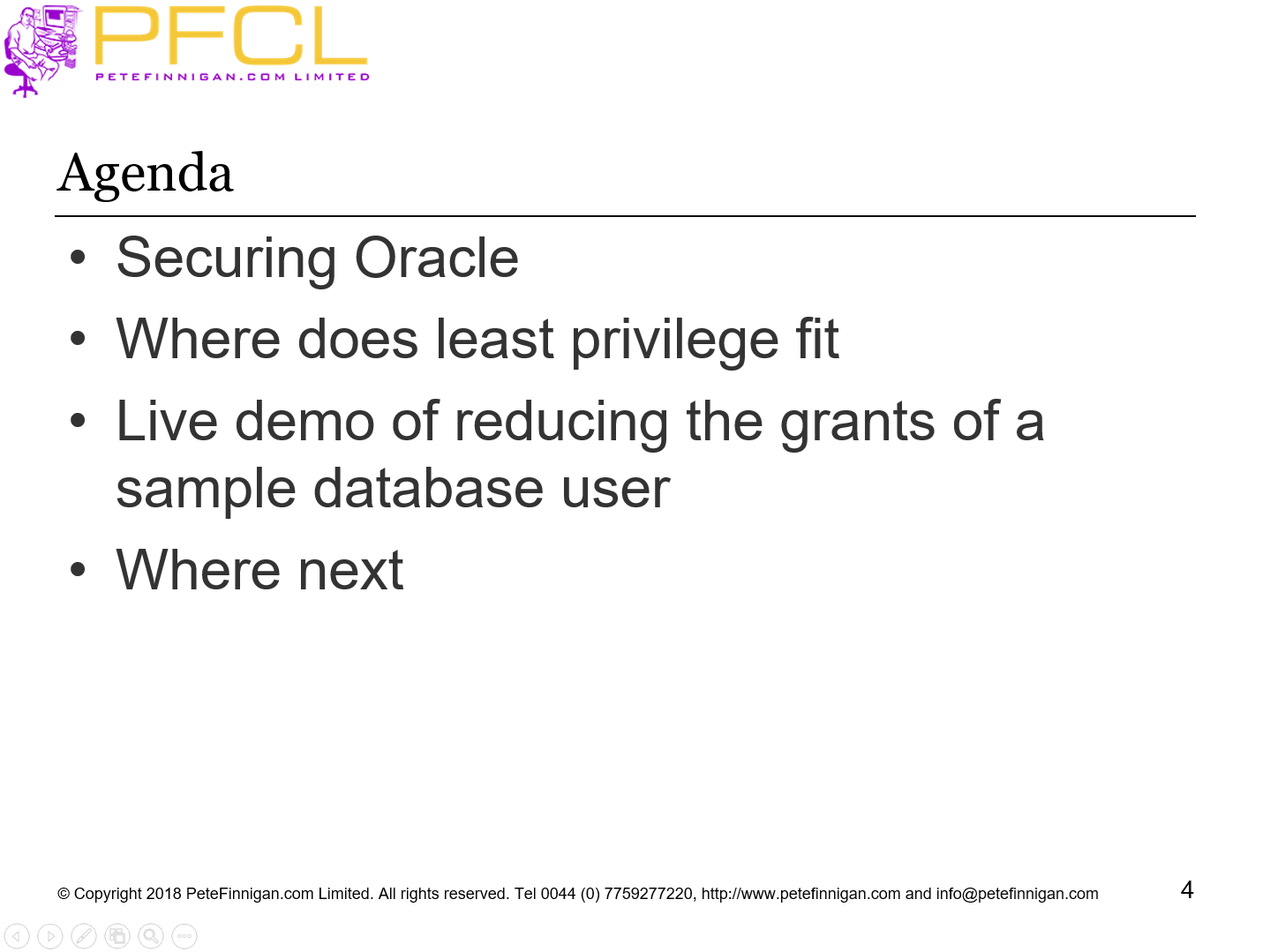 PFCL
PETEFINNIGAN.COM LIMITED

Agenda

• Securing Oracle
• Where does least privilege fit
• Live demo of reducing the grants of a sample database user
• Where next

© Copyright 2018 PeteFinnigan.com Limited. All rights reserved. Tel 0044 (0) 7759277220, http://www.petefinnigan.com and info@petefinnigan.com

4